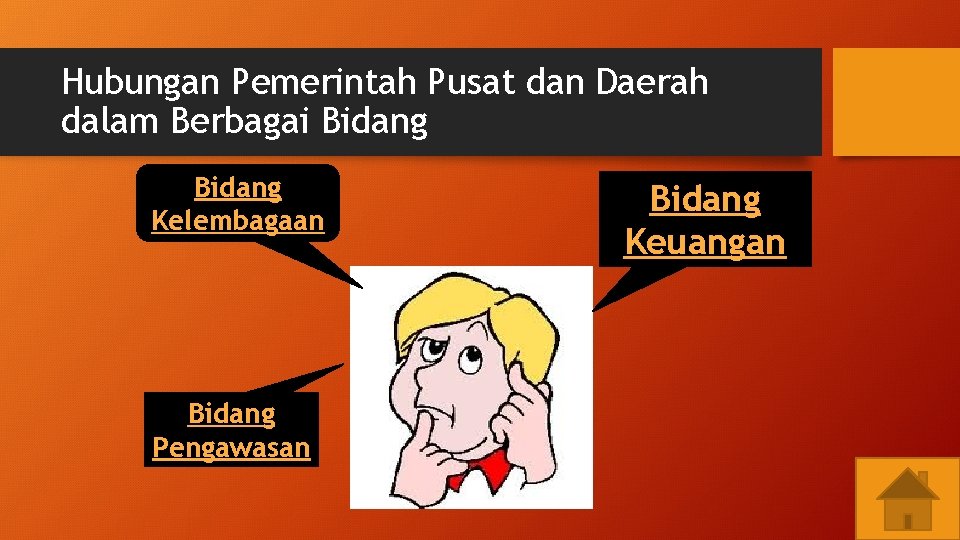 Hubungan Pemerintah Pusat dan Daerah dalam Berbagai Bidang

Bidang Kelembagaan

Bidang Keuangan

Bidang Pengawasan